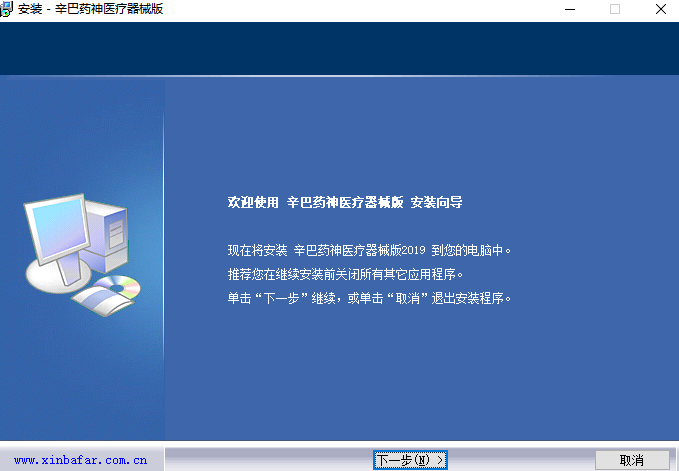 安装 - 辛巴药神医疗器械版

欢迎使用 辛巴药神医疗器械版 安装向导

现在将安装 辛巴药神医疗器械版2019 到您的电脑中。
推荐您在继续安装前关闭所有其它应用程序。
单击“下一步”继续，或单击“取消”退出安装程序。

www.xinbafar.com.cn

下一步(N) >

取消